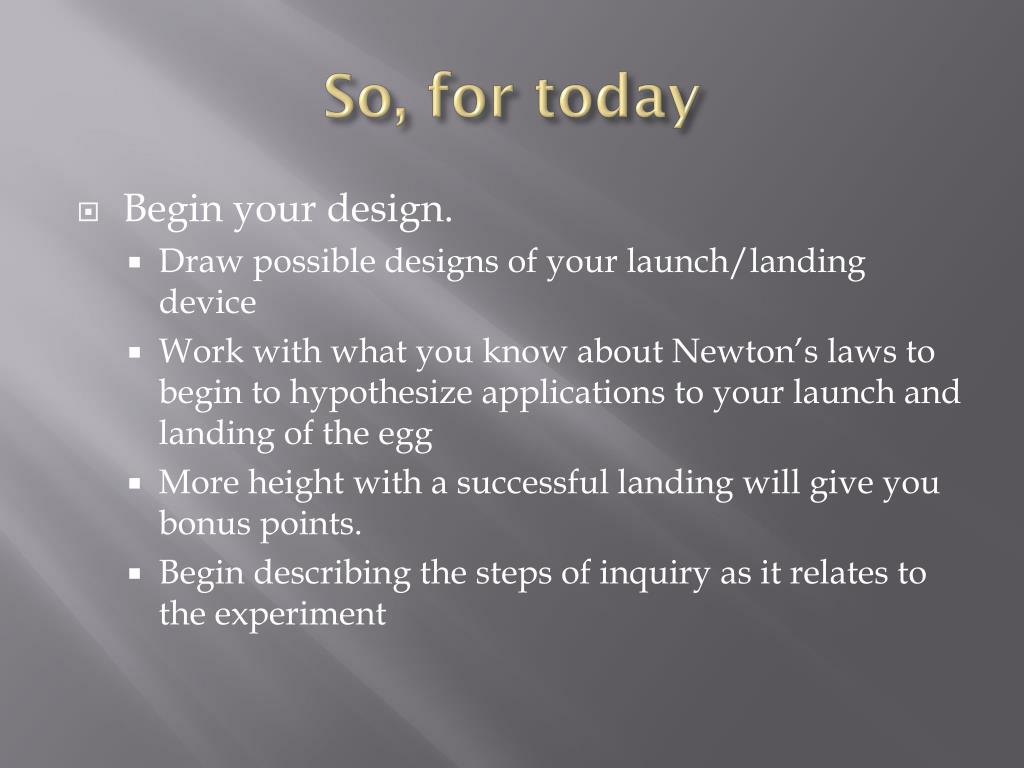 So, for today

Begin your design.

Draw possible designs of your launch/landing device

Work with what you know about Newton’s laws to begin to hypothesize applications to your launch and landing of the egg

More height with a successful landing will give you bonus points.

Begin describing the steps of inquiry as it relates to the experiment